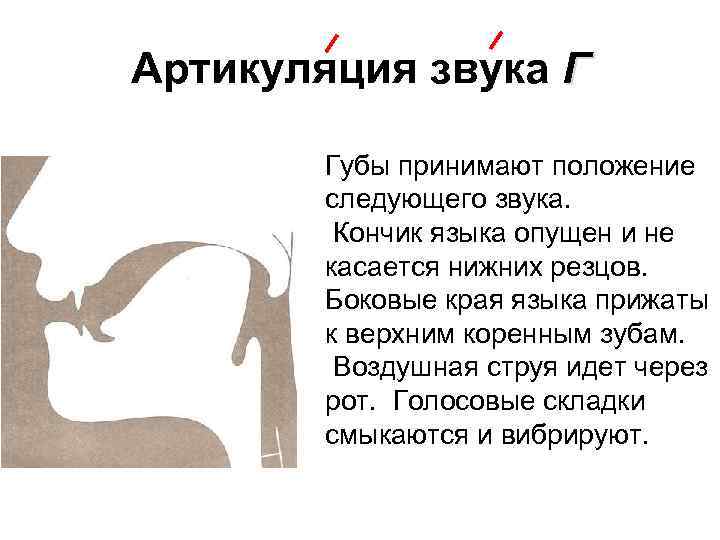 Артикуля́ция зву́ка Г

Губы принимают положение следующего звука.
Кончик языка опущен и не касается нижних резцов. Боковые края языка прижаты к верхним коренным зубам.
Воздушная струя идет через рот. Голосовые складки смыкаются и вибрируют.